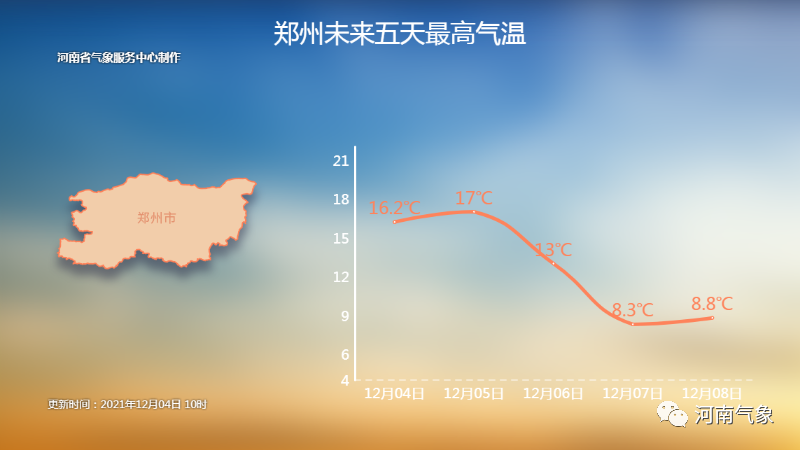 郑州未来五天最高气温

河南省气象服务中心制作

郑州市

21
18
15
12
9
6
4

16.2℃
17℃
13℃
8.3℃
8.8℃

12月04日
12月05日
12月06日
12月07日
12月08日

更新时间：2021年12月04日 10时

河南气象